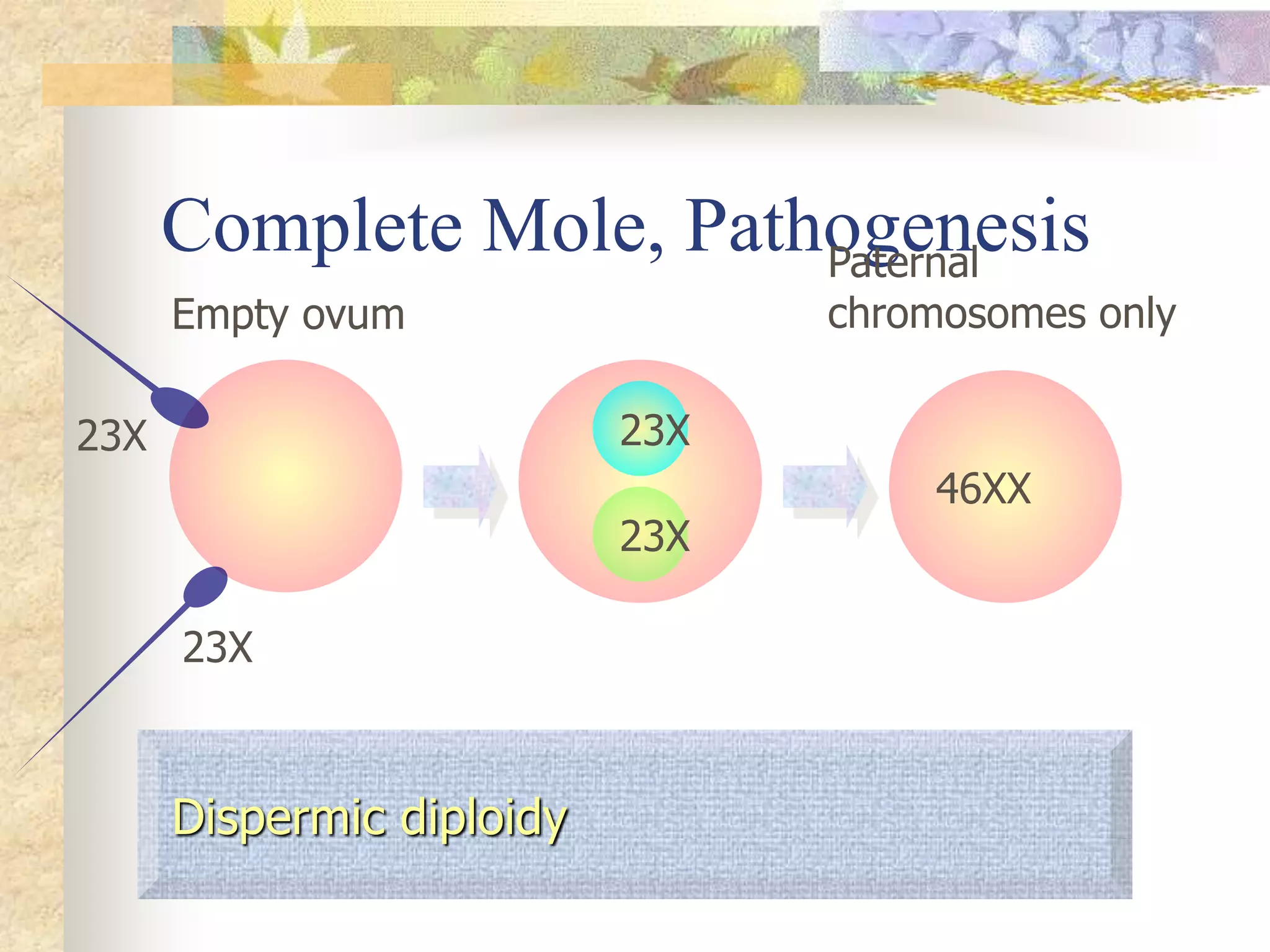 Complete Mole, Pathogenesis

Empty ovum

Paternal chromosomes only

23X

23X

23X

23X

46XX

Dispermic diploidy